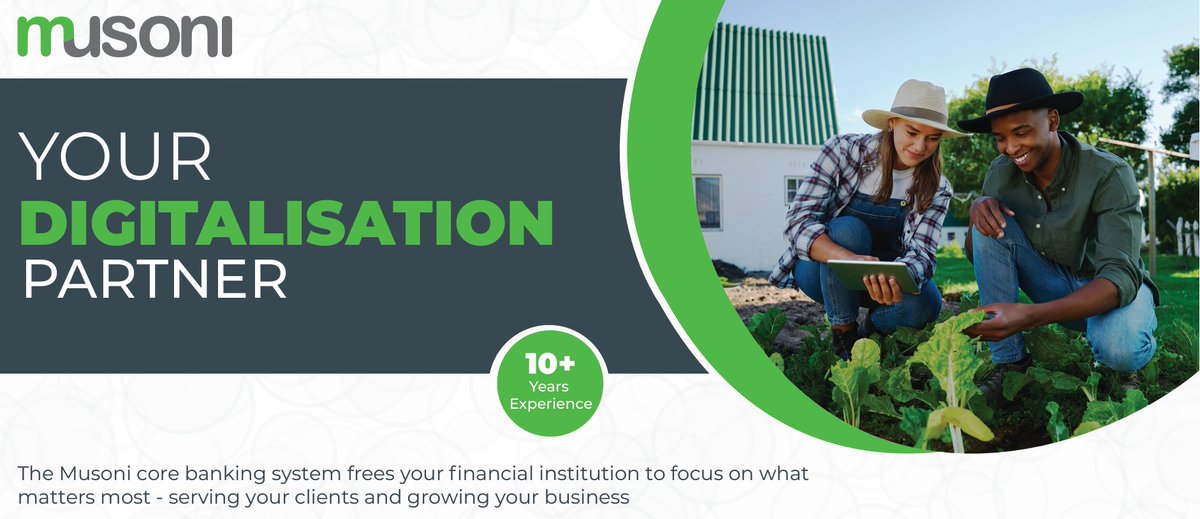 musoni

YOUR
DIGITALISATION
PARTNER

10+
Years
Experience

The Musoni core banking system frees your financial institution to focus on what matters most - serving your clients and growing your business